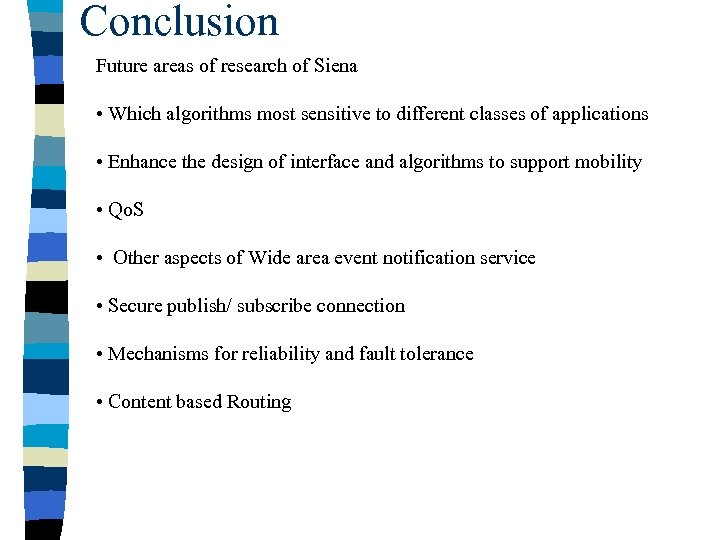 Conclusion

Future areas of research of Siena

• Which algorithms most sensitive to different classes of applications

• Enhance the design of interface and algorithms to support mobility

• QoS

• Other aspects of Wide area event notification service

• Secure publish/ subscribe connection

• Mechanisms for reliability and fault tolerance

• Content based Routing